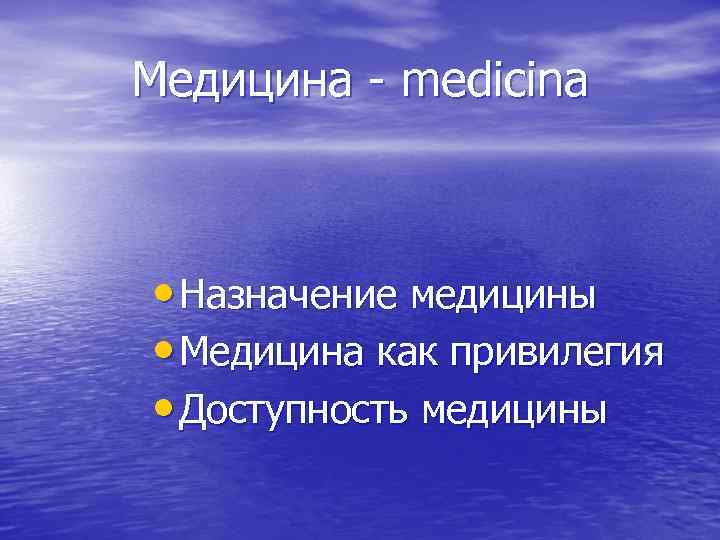 Медицина - medicina

• Назначение медицины
• Медицина как привилегия
• Доступность медицины